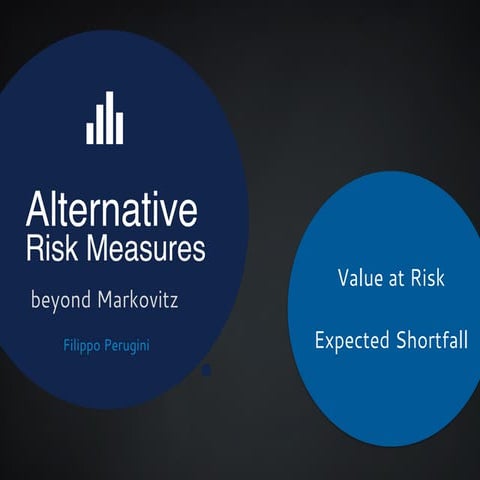 Alternative
Risk Measures

beyond Markovitz

Filippo Perugini

Value at Risk

Expected Shortfall